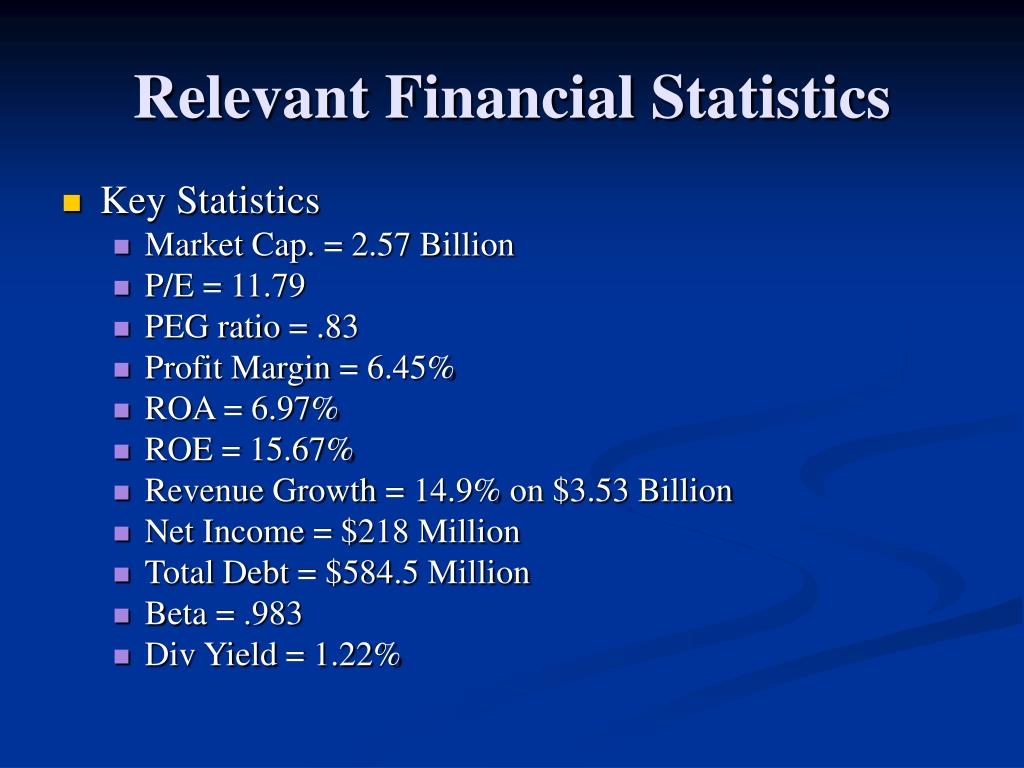 Relevant Financial Statistics

Key Statistics
Market Cap. = 2.57 Billion
P/E = 11.79
PEG ratio = .83
Profit Margin = 6.45%
ROA = 6.97%
ROE = 15.67%
Revenue Growth = 14.9% on \$3.53 Billion
Net Income = \$218 Million
Total Debt = \$584.5 Million
Beta = .983
Div Yield = 1.22%